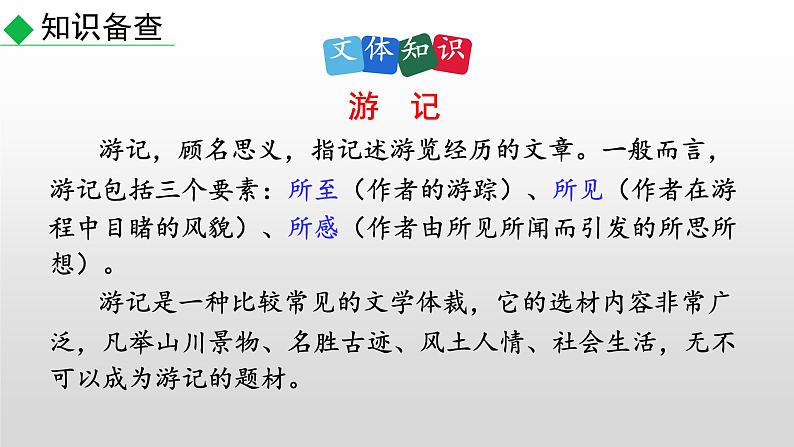 知识备查

文体知识

游 记

游记，顾名思义，指记述游览经历的文章。一般而言，游记包括三个要素：所至（作者的游踪）、所见（作者在游程中目睹的风貌）、所感（作者由所见所闻而引发的所思所想）。

游记是一种比较常见的文学体裁，它的选材内容非常广泛，凡举山川景物、名胜古迹、风土人情、社会生活，无不可以成为游记的题材。